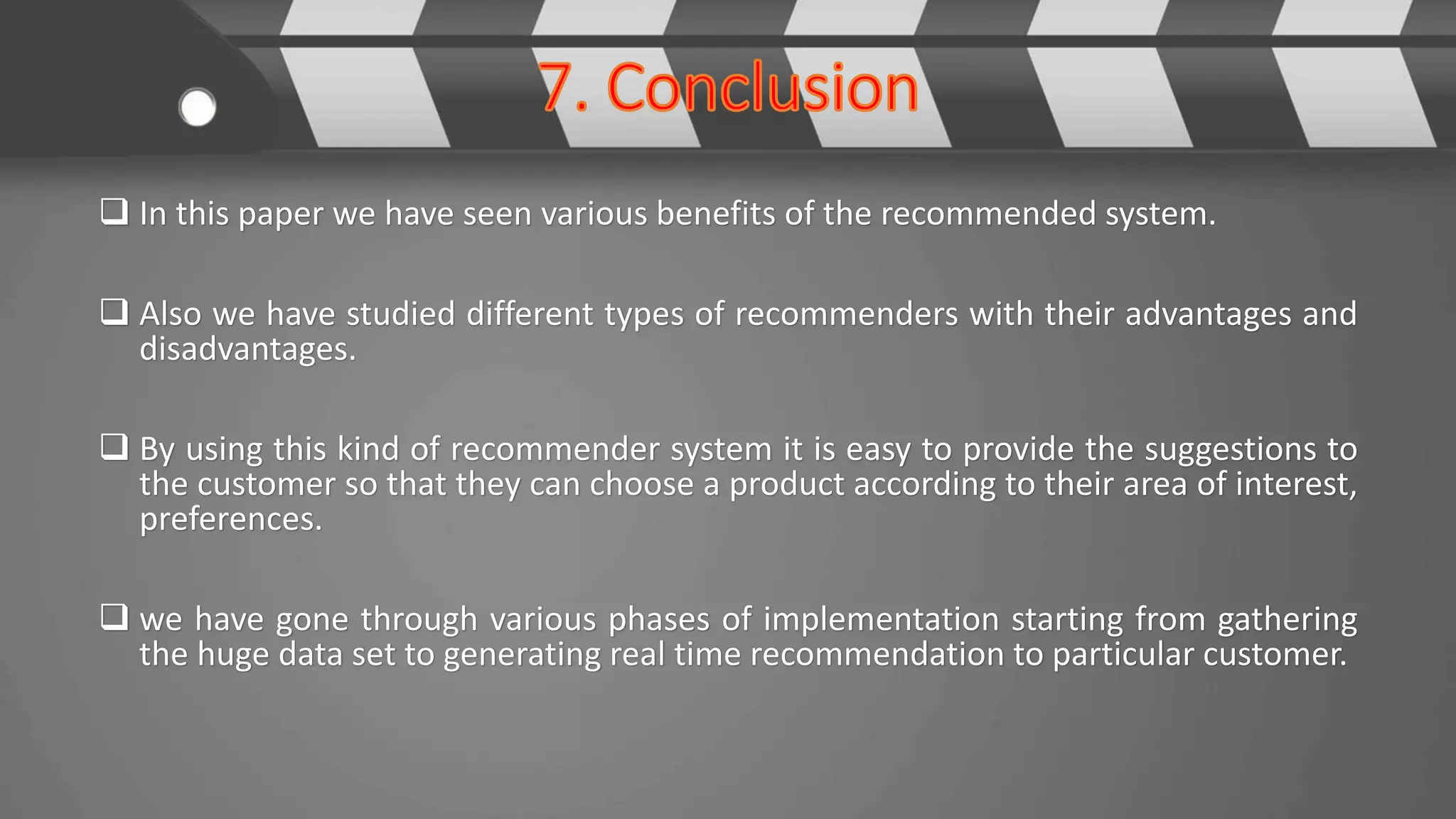 7. Conclusion

❑ In this paper we have seen various benefits of the recommended system.

❑ Also we have studied different types of recommenders with their advantages and disadvantages.

❑ By using this kind of recommender system it is easy to provide the suggestions to the customer so that they can choose a product according to their area of interest, preferences.

❑ we have gone through various phases of implementation starting from gathering the huge data set to generating real time recommendation to particular customer.